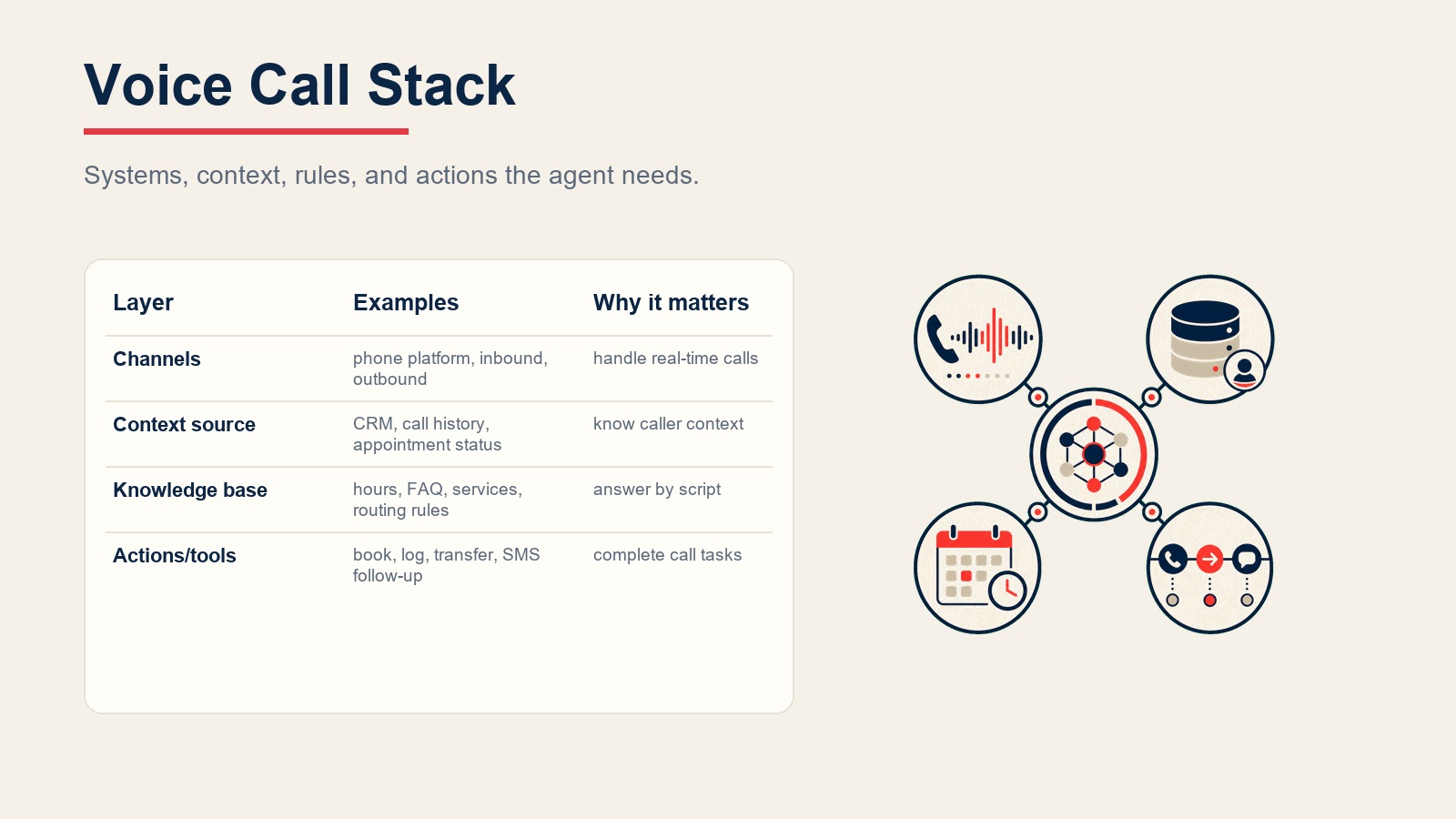 Voice Call Stack

Systems, context, rules, and actions the agent needs.

| Layer | Examples | Why it matters |
|---|---|---|
| Channels | phone platform, inbound, outbound | handle real-time calls |
| Context source | CRM, call history, appointment status | know caller context |
| Knowledge base | hours, FAQ, services, routing rules | answer by script |
| Actions/tools | book, log, transfer, SMS follow-up | complete call tasks |